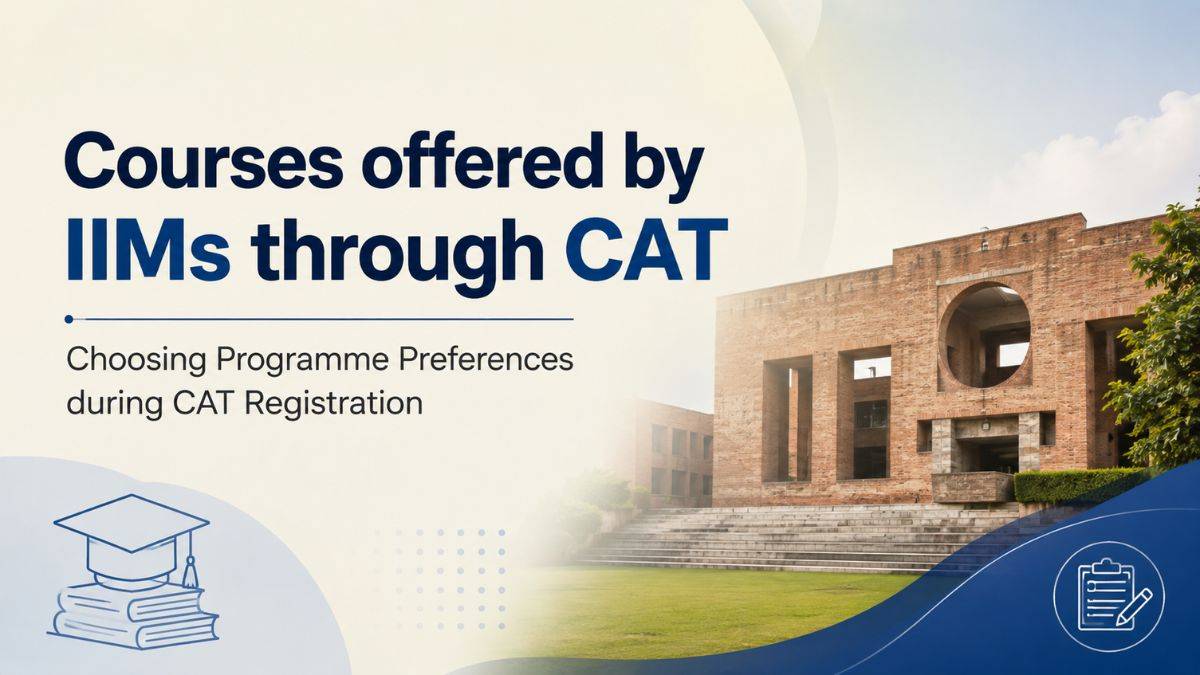 Courses offered by IIMs through CAT

Choosing Programme Preferences during CAT Registration